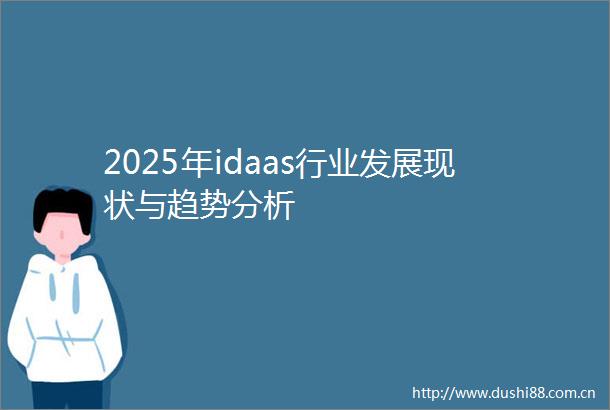 2025年idaas行业发展现状与趋势分析

http://www.dushi88.com.cn